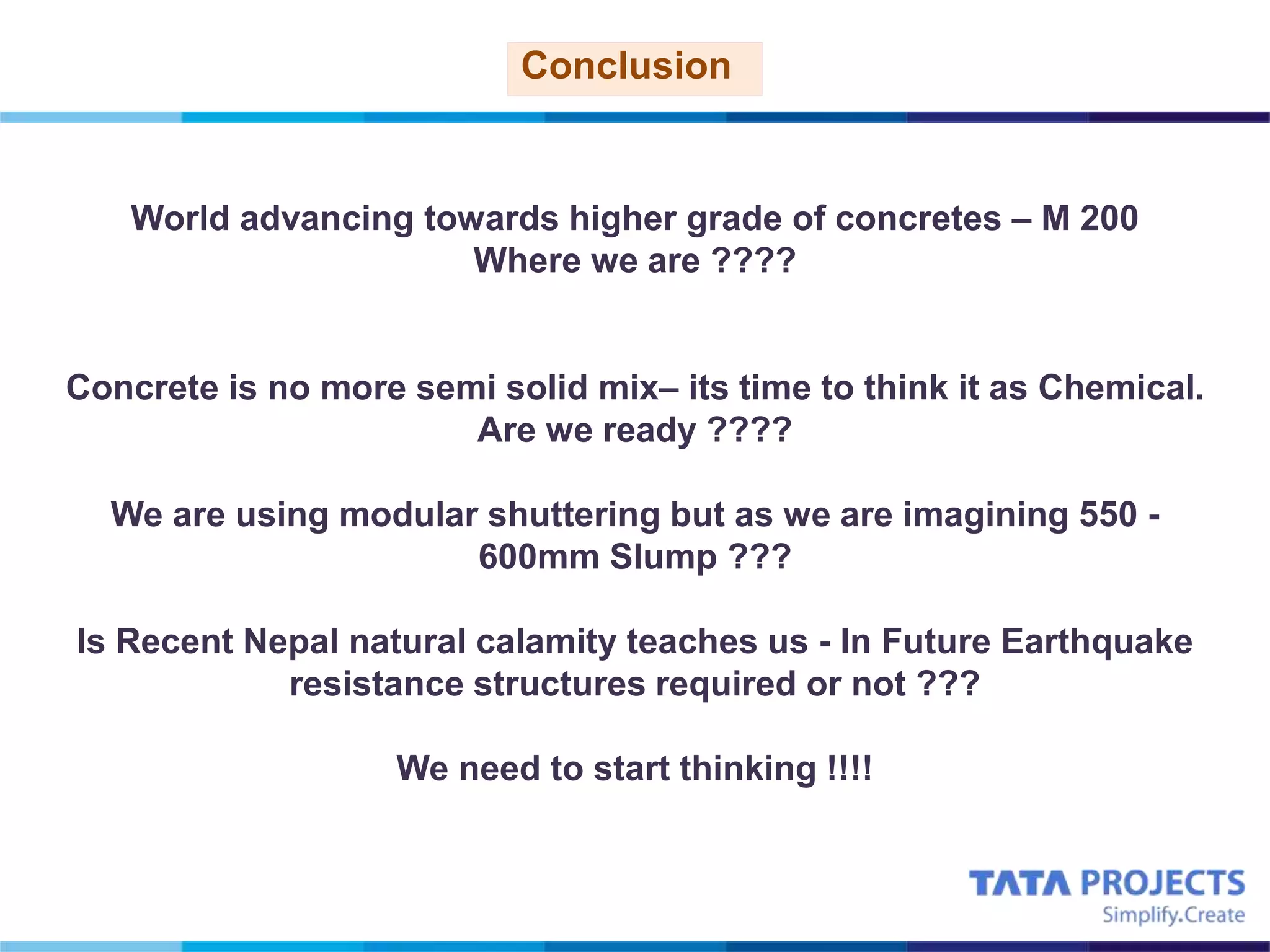 Conclusion

World advancing towards higher grade of concretes – M 200
Where we are ????

Concrete is no more semi solid mix– its time to think it as Chemical.
Are we ready ????

We are using modular shuttering but as we are imagining 550 - 600mm Slump ???

Is Recent Nepal natural calamity teaches us - In Future Earthquake resistance structures required or not ???

We need to start thinking !!!!

TATA PROJECTS
Simplify.Create